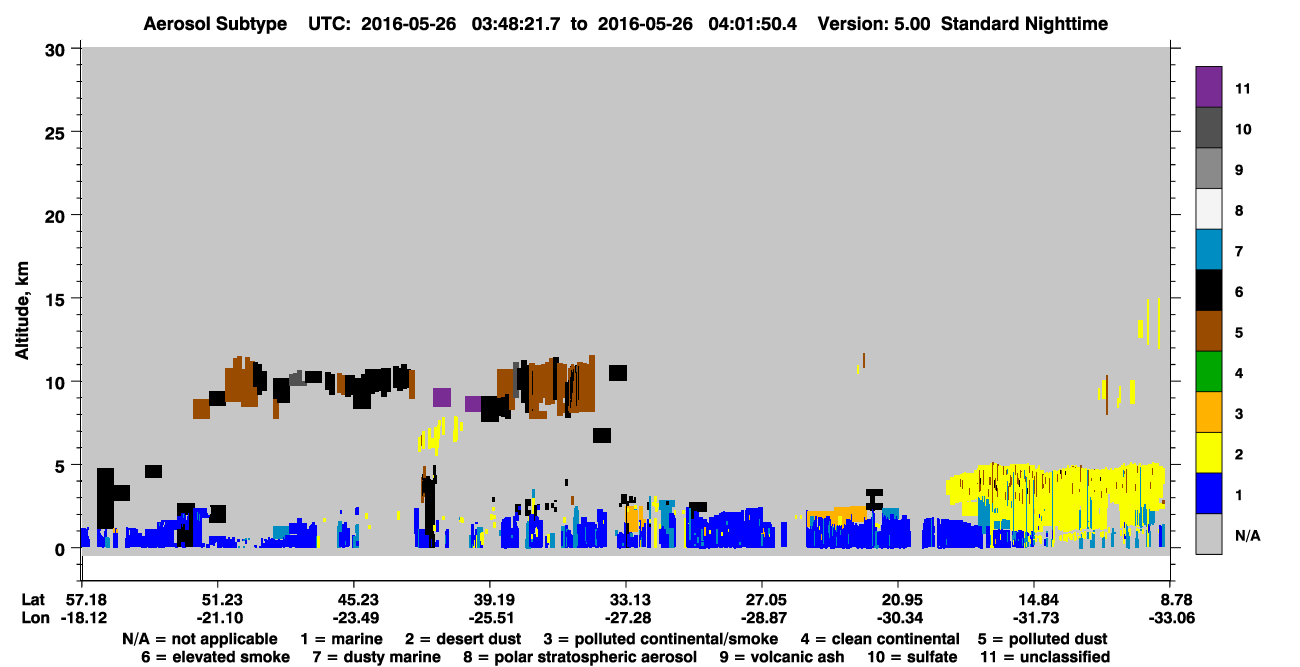 Aerosol Subtype UTC: 2016-05-26 03:48:21.7 to 2016-05-26 04:01:50.4 Version: 5.00 Standard Nighttime

Altitude, km

30
25
20
15
10
5
0

11
10
9
8
7
6
5
4
3
2
1
N/A

| Lat | 57.18 | 51.23 | 45.23 | 39.19 | 33.13 | 27.05 | 20.95 | 14.84 | 8.78 |
|---|---|---|---|---|---|---|---|---|---|
| Lon | -18.12 | -21.10 | -23.49 | -25.51 | -27.28 | -28.87 | -30.34 | -31.73 | -33.06 |

N/A = not applicable 1 = marine 2 = desert dust 3 = polluted continental/smoke 4 = clean continental 5 = polluted dust
6 = elevated smoke 7 = dusty marine 8 = polar stratospheric aerosol 9 = volcanic ash 10 = sulfate 11 = unclassified